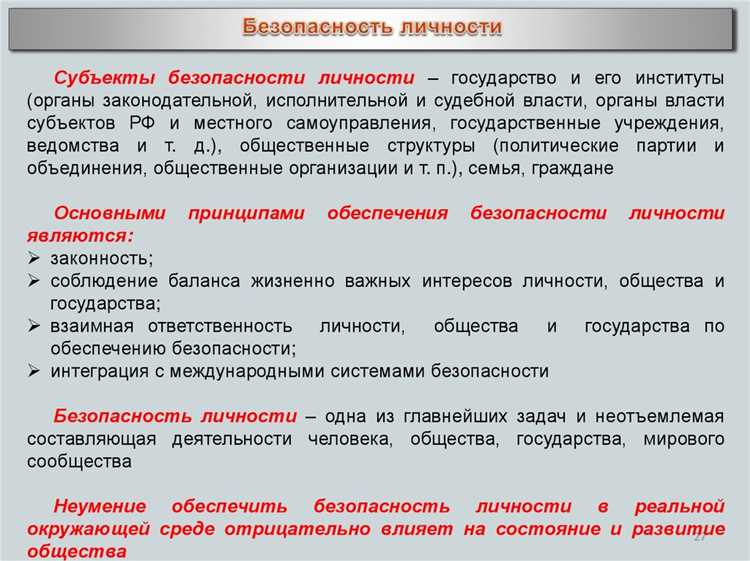 Безопасность личности

Субъекты безопасности личности – государство и его институты (органы законодательной, исполнительной и судебной власти, органы власти субъектов РФ и местного самоуправления, государственные учреждения, ведомства и т. д.), общественные структуры (политические партии и объединения, общественные организации и т. п.), семья, граждане

Основными принципами обеспечения безопасности личности являются:
➢ законность;
➢ соблюдение баланса жизненно важных интересов личности, общества и государства;
➢ взаимная ответственность личности, общества и государства по обеспечению безопасности;
➢ интеграция с международными системами безопасности

Безопасность личности – одна из главнейших задач и неотъемлемая составляющая деятельности человека, общества, государства, мирового сообщества

Неумение обеспечить безопасность личности в реальной окружающей среде отрицательно влияет на состояние и развитие общества

27